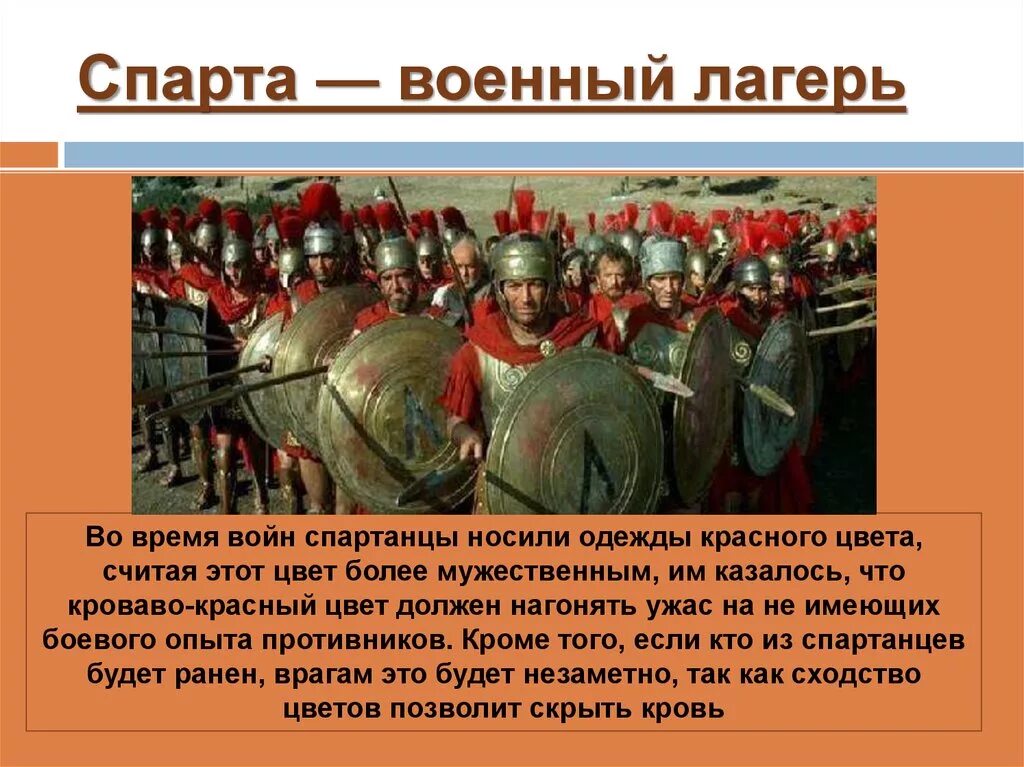 Спарта — военный лагерь

Во время войн спартанцы носили одежды красного цвета, считая этот цвет более мужественным, им казалось, что кроваво-красный цвет должен нагонять ужас на не имеющих боевого опыта противников. Кроме того, если кто из спартанцев будет ранен, врагам это будет незаметно, так как сходство цветов позволит скрыть кровь